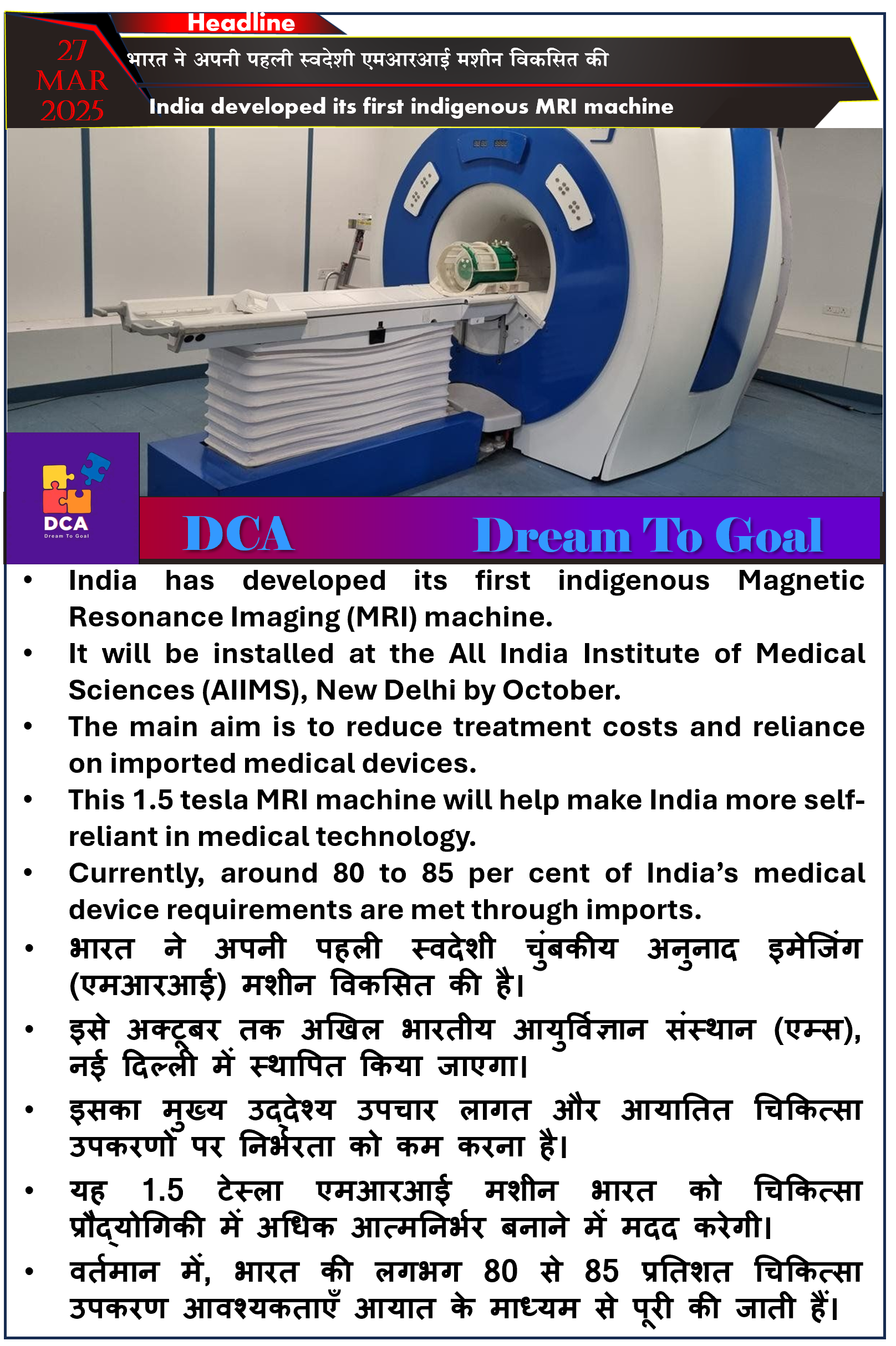 Headline

27 MAR 2025

भारत ने अपनी पहली स्वदेशी एमआरआई मशीन विकसित की

India developed its first indigenous MRI machine

DCA
Dream To Goal

DCA Dream To Goal

• India has developed its first indigenous Magnetic Resonance Imaging (MRI) machine.

• It will be installed at the All India Institute of Medical Sciences (AIIMS), New Delhi by October.

• The main aim is to reduce treatment costs and reliance on imported medical devices.

• This 1.5 tesla MRI machine will help make India more self-reliant in medical technology.

• Currently, around 80 to 85 per cent of India's medical device requirements are met through imports.

• भारत ने अपनी पहली स्वदेशी चुंबकीय अनुनाद इमेजिंग (एमआरआई) मशीन विकसित की है।

• इसे अक्टूबर तक अखिल भारतीय आयुर्विज्ञान संस्थान (एम्स), नई दिल्ली में स्थापित किया जाएगा।

• इसका मुख्य उद्देश्य उपचार लागत और आयातित चिकित्सा उपकरणों पर निर्भरता को कम करना है।

• यह 1.5 टेस्ला एमआरआई मशीन भारत को चिकित्सा प्रौद्योगिकी में अधिक आत्मनिर्भर बनाने में मदद करेगी।

• वर्तमान में, भारत की लगभग 80 से 85 प्रतिशत चिकित्सा उपकरण आवश्यकताएँ आयात के माध्यम से पूरी की जाती हैं।